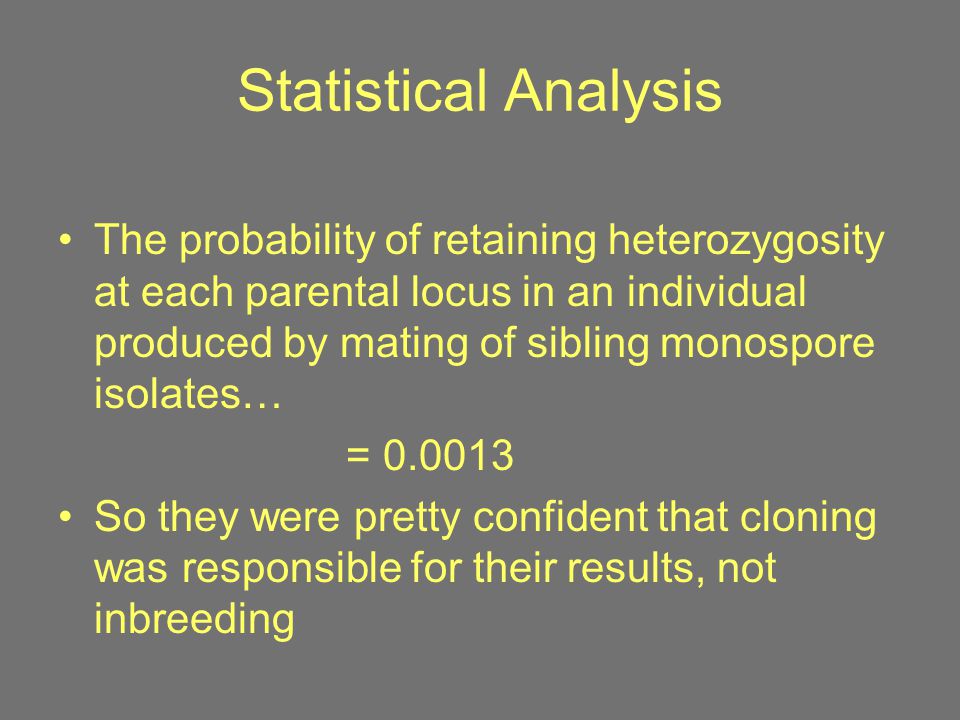 Statistical Analysis

• The probability of retaining heterozygosity at each parental locus in an individual produced by mating of sibling monospore isolates…

= 0.0013

• So they were pretty confident that cloning was responsible for their results, not inbreeding